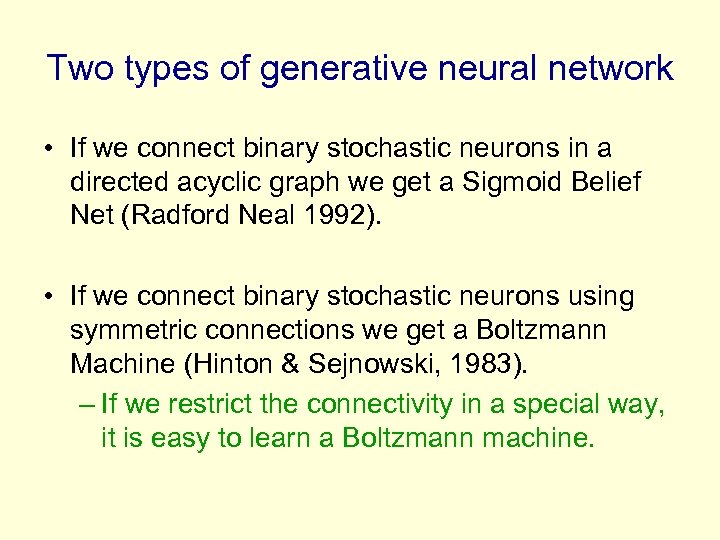 Two types of generative neural network

• If we connect binary stochastic neurons in a directed acyclic graph we get a Sigmoid Belief Net (Radford Neal 1992).

• If we connect binary stochastic neurons using symmetric connections we get a Boltzmann Machine (Hinton & Sejnowski, 1983).
– If we restrict the connectivity in a special way, it is easy to learn a Boltzmann machine.